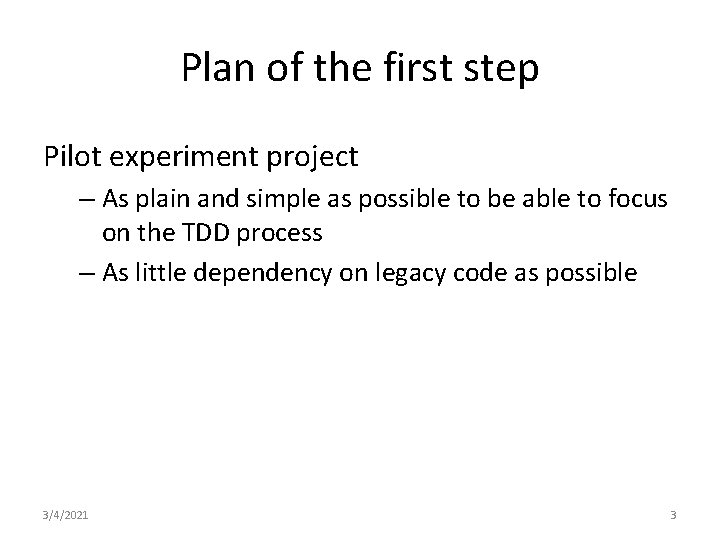 Plan of the first step

Pilot experiment project

– As plain and simple as possible to be able to focus on the TDD process

– As little dependency on legacy code as possible

3/4/2021

3